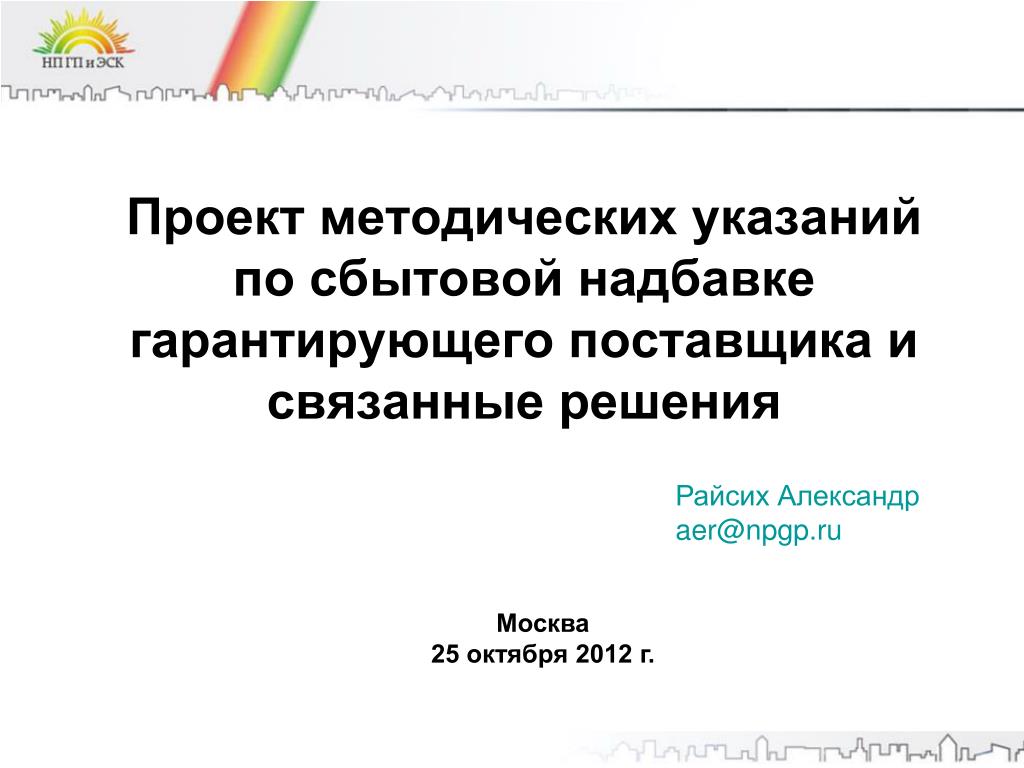 НП ГП и ЭСК

Проект методических указаний по сбытовой надбавке гарантирующего поставщика и связанные решения

Райсих Александр
aer@npgp.ru

Москва
25 октября 2012 г.